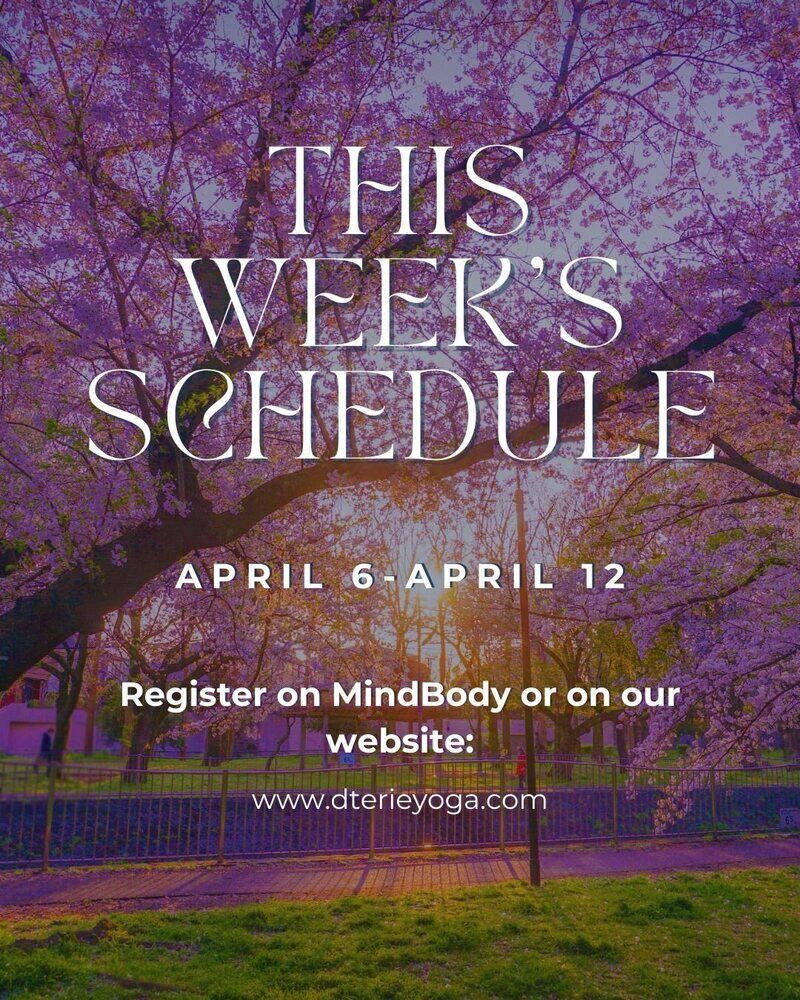 THIS WEEK'S SCHEDULE

APRIL 6-APRIL 12

Register on MindBody or on our website:

www.dterieyoga.com